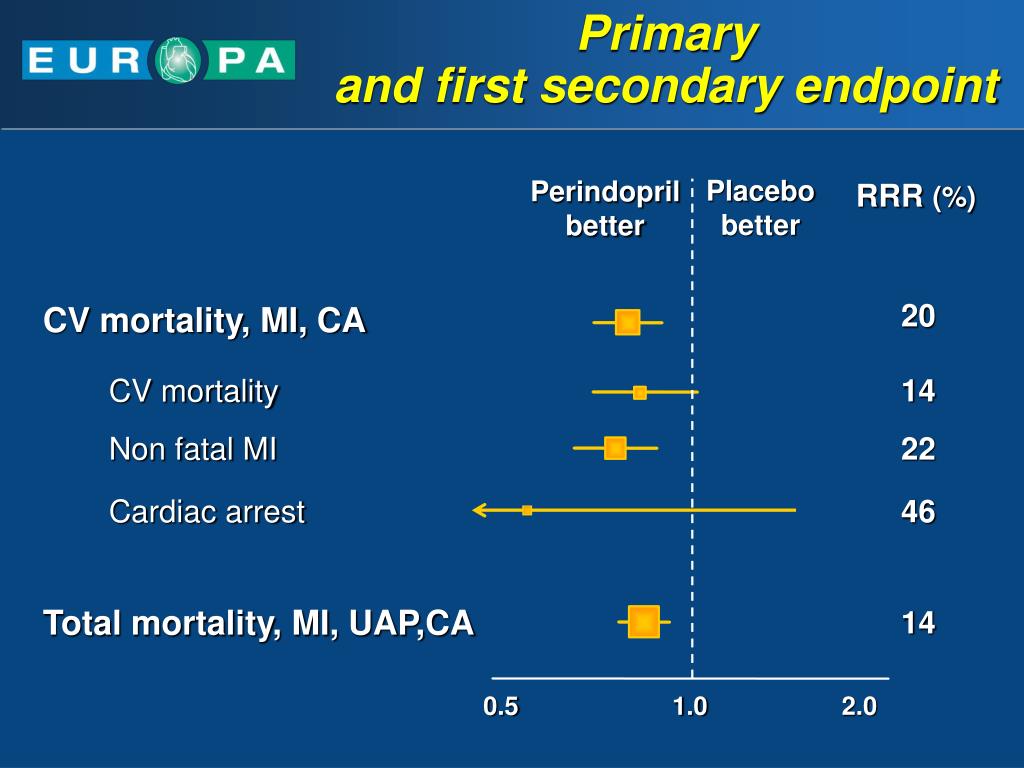 EUROPA

Primary
and first secondary endpoint

Perindopril better

Placebo better

RRR (%)

CV mortality, MI, CA

20

CV mortality

14

Non fatal MI

22

Cardiac arrest

46

Total mortality, MI, UAP,CA

14

0.5

1.0

2.0